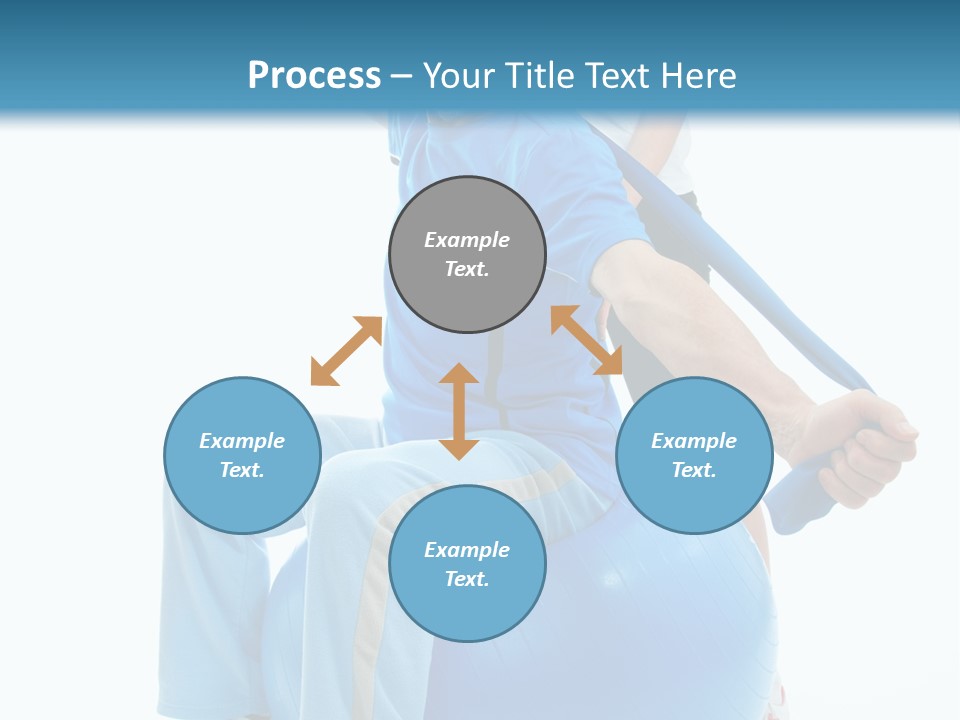 Process – Your Title Text Here

Example Text.

Example Text.

Example Text.

Example Text.